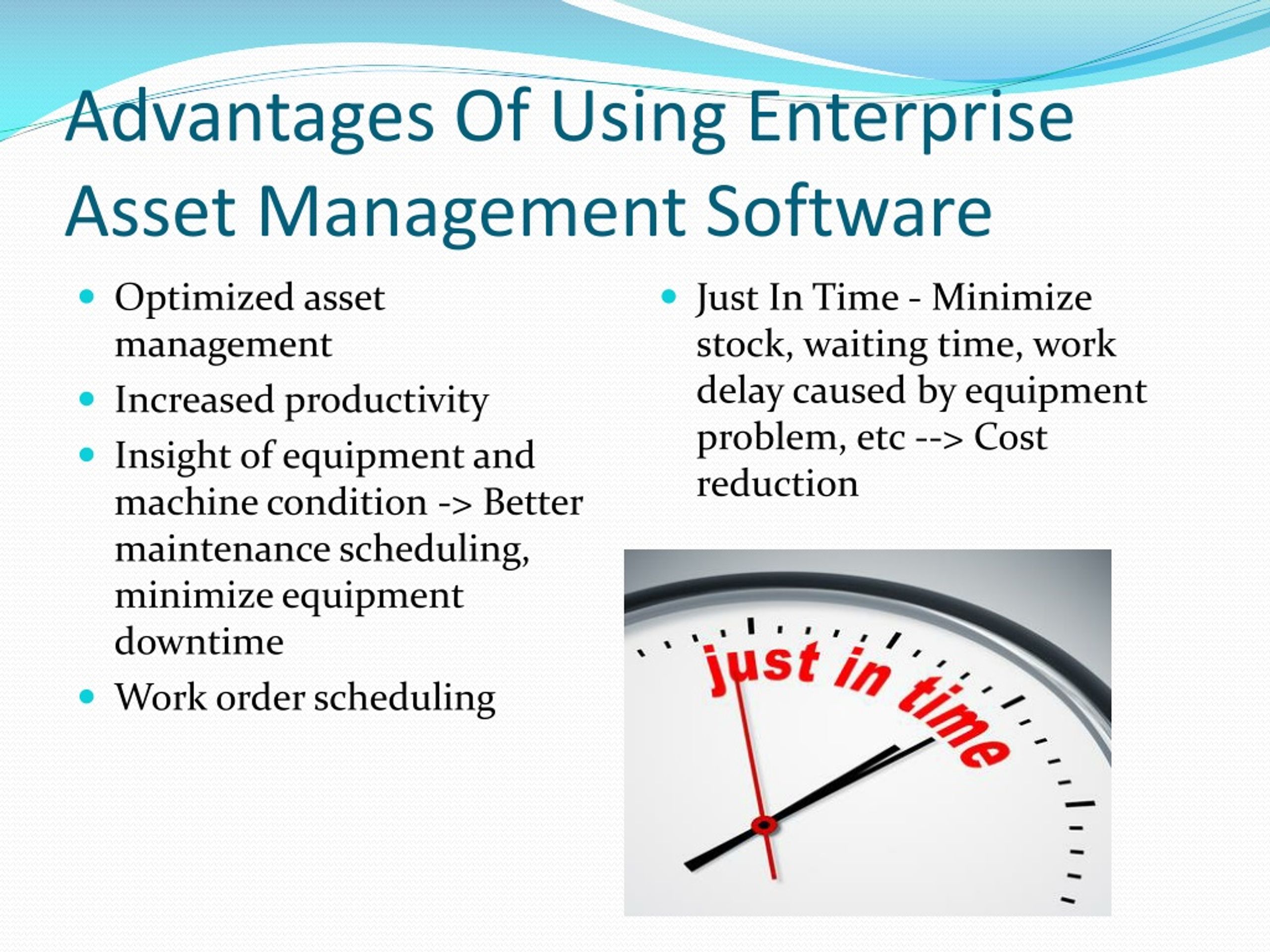 Advantages Of Using Enterprise Asset Management Software

- Optimized asset management
- Increased productivity
- Insight of equipment and machine condition -> Better maintenance scheduling, minimize equipment downtime
- Work order scheduling

- Just In Time - Minimize stock, waiting time, work delay caused by equipment problem, etc --> Cost reduction

just in time